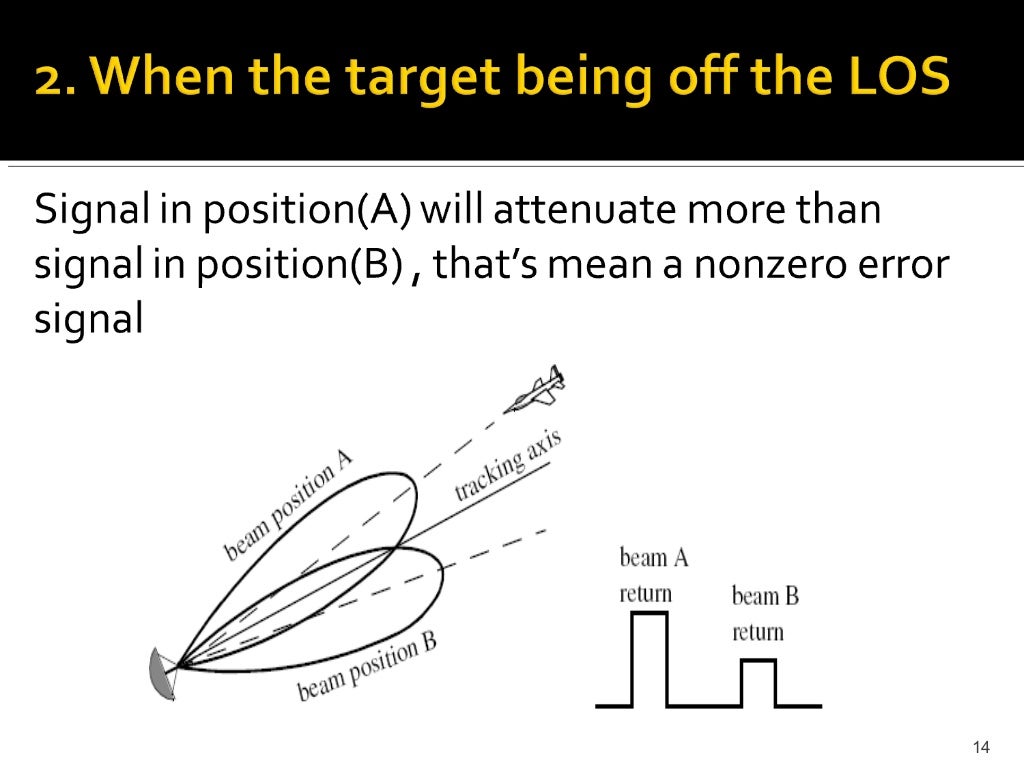 2. When the target being off the LOS

Signal in position(A) will attenuate more than signal in position(B) , that's mean a nonzero error signal

beam position A

tracking axis

beam position B

beam A return

beam B return

14